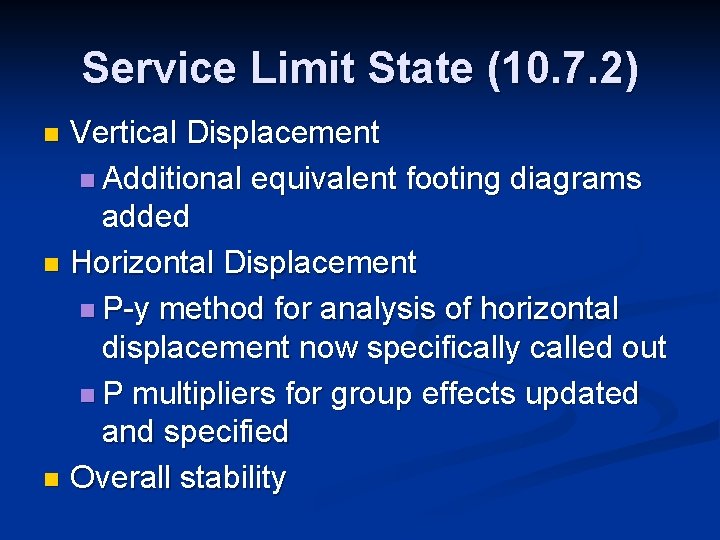 Service Limit State (10.7.2)

- Vertical Displacement
  - Additional equivalent footing diagrams added
- Horizontal Displacement
  - P-y method for analysis of horizontal displacement now specifically called out
  - P multipliers for group effects updated and specified
- Overall stability